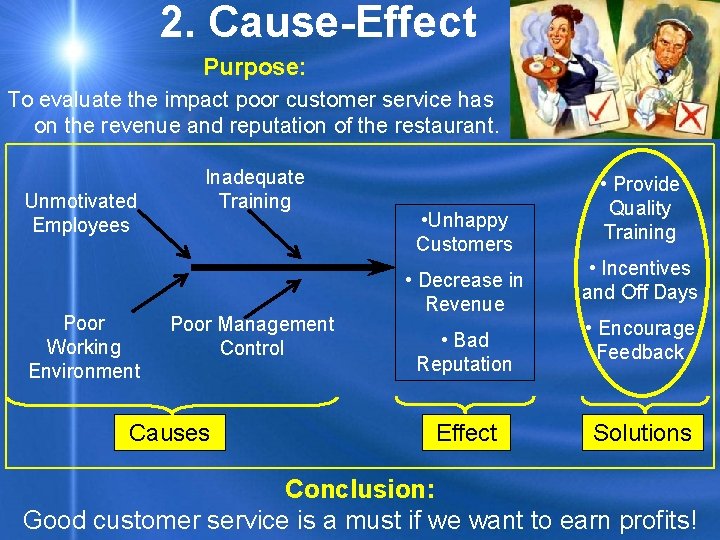 2. Cause-Effect

Purpose:

To evaluate the impact poor customer service has on the revenue and reputation of the restaurant.

Unmotivated Employees

Inadequate Training

Poor Working Environment

Poor Management Control

•Unhappy Customers

• Decrease in Revenue

• Bad Reputation

• Provide Quality Training

• Incentives and Off Days

• Encourage Feedback

Causes

Effect

Solutions

Conclusion:

Good customer service is a must if we want to earn profits!